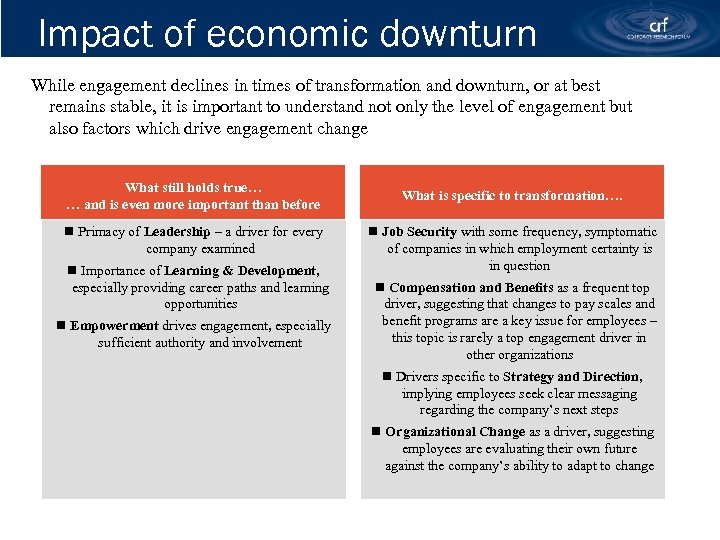 Impact of economic downturn

crf
CORPORATE RESEARCH FORUM

While engagement declines in times of transformation and downturn, or at best remains stable, it is important to understand not only the level of engagement but also factors which drive engagement change

What still holds true…
… and is even more important than before

■ Primacy of Leadership – a driver for every company examined

■ Importance of Learning & Development, especially providing career paths and learning opportunities

■ Empowerment drives engagement, especially sufficient authority and involvement

What is specific to transformation….

■ Job Security with some frequency, symptomatic of companies in which employment certainty is in question

■ Compensation and Benefits as a frequent top driver, suggesting that changes to pay scales and benefit programs are a key issue for employees – this topic is rarely a top engagement driver in other organizations

■ Drivers specific to Strategy and Direction, implying employees seek clear messaging regarding the company's next steps

■ Organizational Change as a driver, suggesting employees are evaluating their own future against the company's ability to adapt to change